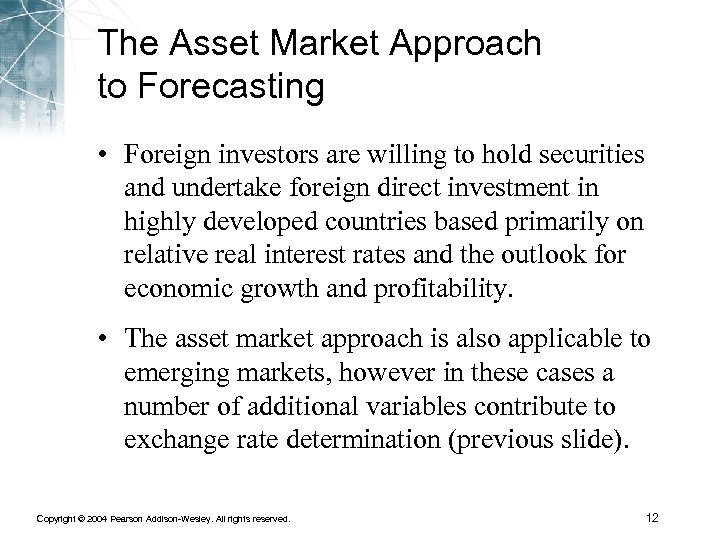 The Asset Market Approach to Forecasting

• Foreign investors are willing to hold securities and undertake foreign direct investment in highly developed countries based primarily on relative real interest rates and the outlook for economic growth and profitability.

• The asset market approach is also applicable to emerging markets, however in these cases a number of additional variables contribute to exchange rate determination (previous slide).

Copyright © 2004 Pearson Addison-Wesley. All rights reserved.

12